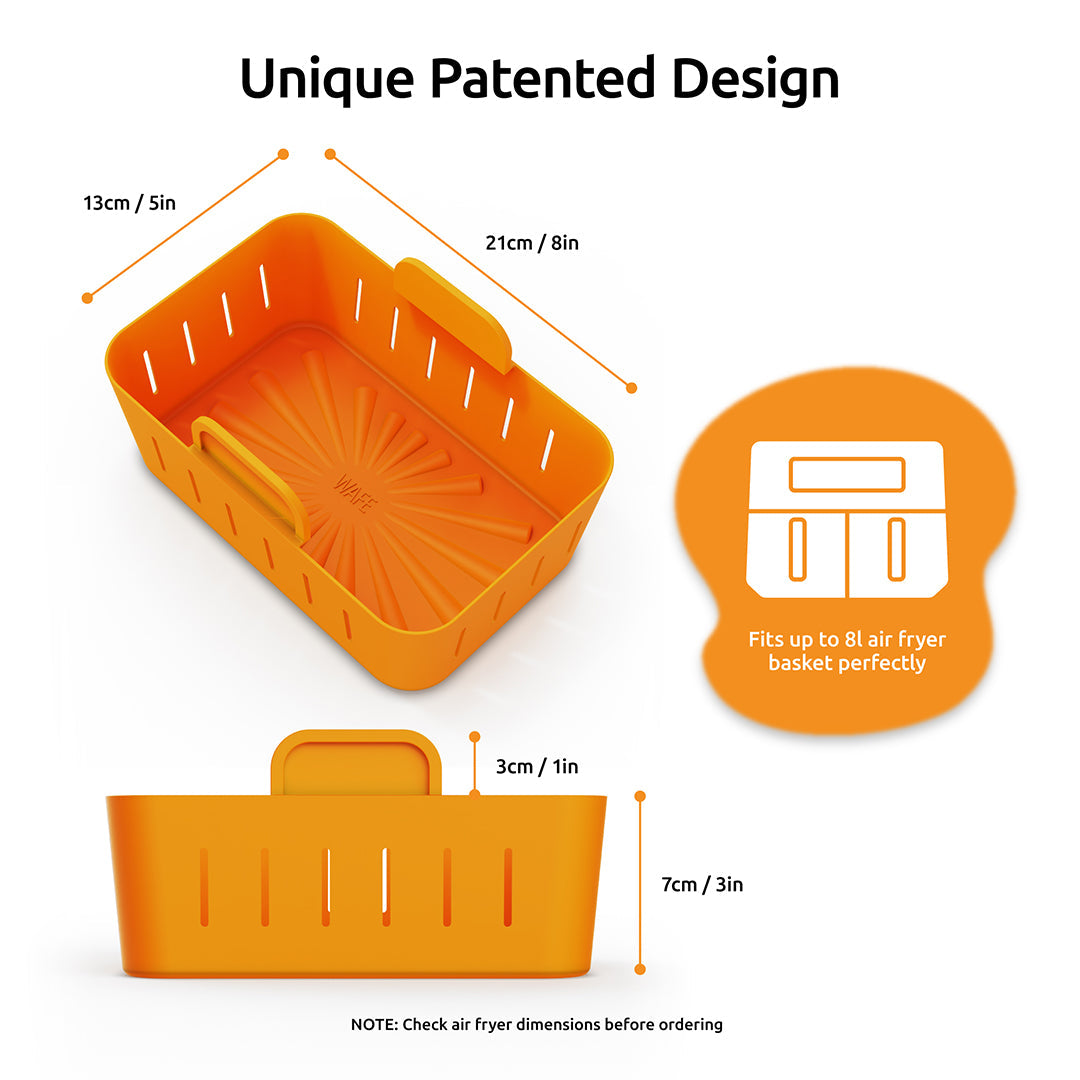 Unique Patented Design

13cm / 5in

21cm / 8in

WAFE

Fits up to 8l air fryer basket perfectly

3cm / 1in

7cm / 3in

NOTE: Check air fryer dimensions before ordering